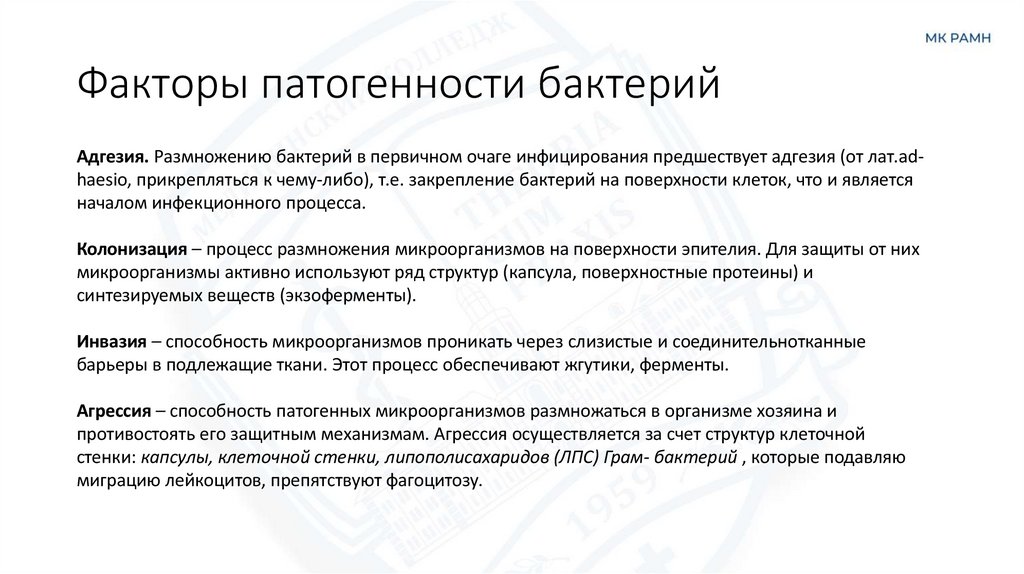 МК РАМН

Факторы патогенности бактерий

Адгезия. Размножению бактерий в первичном очаге инфицирования предшествует адгезия (от лат.ad-haesio, прикрепляться к чему-либо), т.е. закрепление бактерий на поверхности клеток, что и является началом инфекционного процесса.

Колонизация – процесс размножения микроорганизмов на поверхности эпителия. Для защиты от них микроорганизмы активно используют ряд структур (капсула, поверхностные протеины) и синтезируемых веществ (экзоферменты).

Инвазия – способность микроорганизмов проникать через слизистые и соединительнотканные барьеры в подлежащие ткани. Этот процесс обеспечивают жгутики, ферменты.

Агрессия – способность патогенных микроорганизмов размножаться в организме хозяина и противостоять его защитным механизмам. Агрессия осуществляется за счет структур клеточной стенки: капсулы, клеточной стенки, липополисахаридов (ЛПС) Грам- бактерий , которые подавляю миграцию лейкоцитов, препятствуют фагоцитозу.